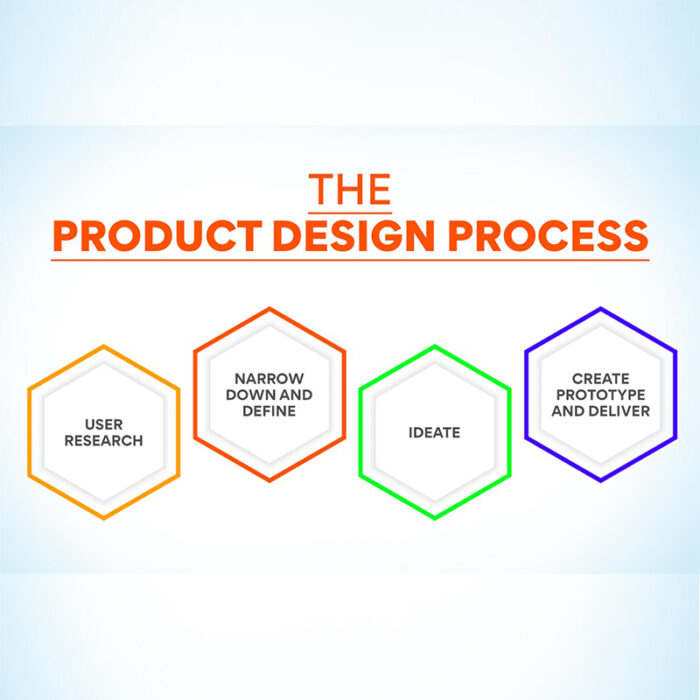 THE
PRODUCT DESIGN PROCESS

USER RESEARCH

NARROW DOWN AND DEFINE

IDEATE

CREATE PROTOTYPE AND DELIVER